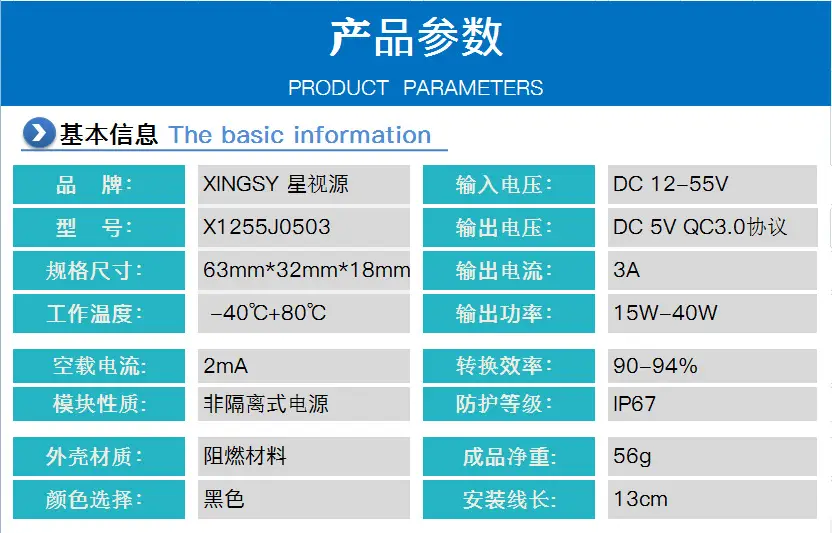 产品参数

PRODUCT PARAMETERS

基本信息 The basic information

| 品 牌: | XINGSY 星视源 | 输入电压: | DC 12-55V |
|---|---|---|---|
| 型 号: | X1255J0503 | 输出电压: | DC 5V QC3.0协议 |
| 规格尺寸: | 63mm*32mm*18mm | 输出电流: | 3A |
| 工作温度: | -40℃+80℃ | 输出功率: | 15W-40W |
| 空载电流: | 2mA | 转换效率: | 90-94% |
| 模块性质: | 非隔离式电源 | 防护等级: | IP67 |
| 外壳材质: | 阻燃材料 | 成品净重: | 56g |
| 颜色选择: | 黑色 | 安装线长: | 13cm |